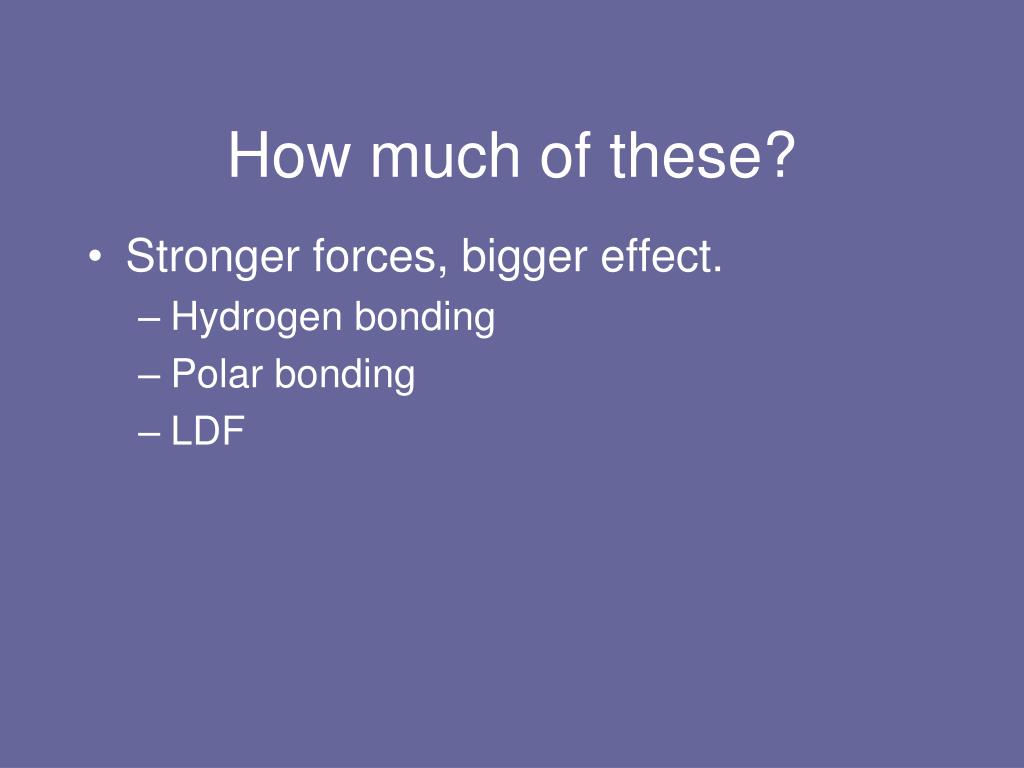 How much of these?

• Stronger forces, bigger effect.
– Hydrogen bonding
– Polar bonding
– LDF